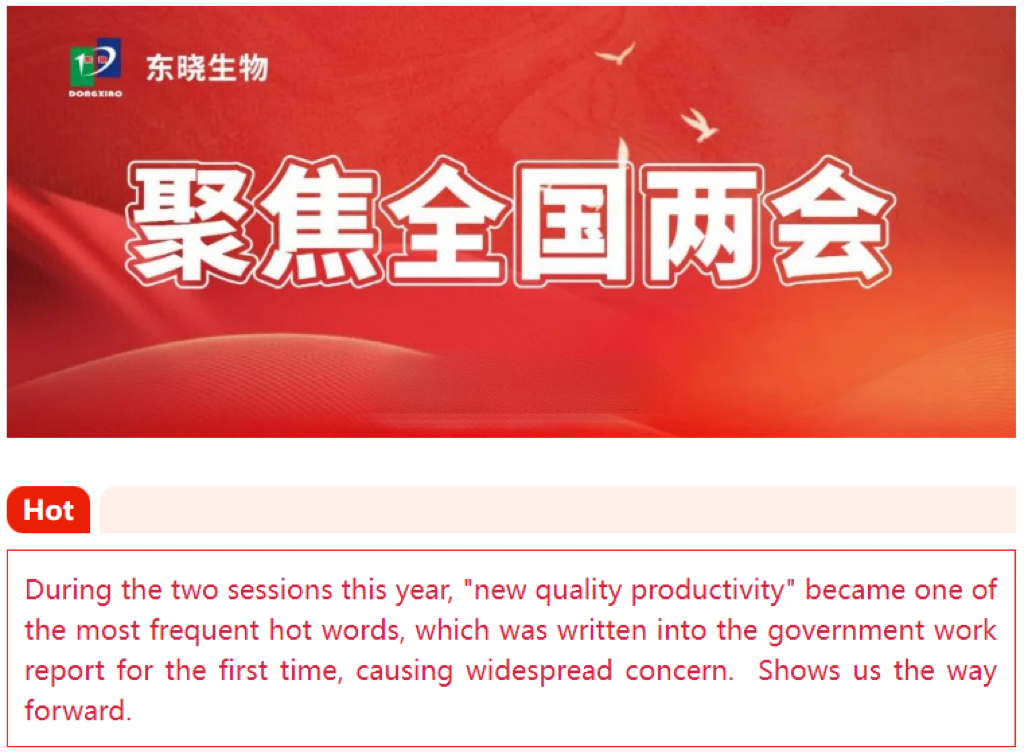 DONGXIAO 东晓生物

聚焦全国两会

Hot

During the two sessions this year, "new quality productivity" became one of the most frequent hot words, which was written into the government work report for the first time, causing widespread concern.  Shows us the way forward.